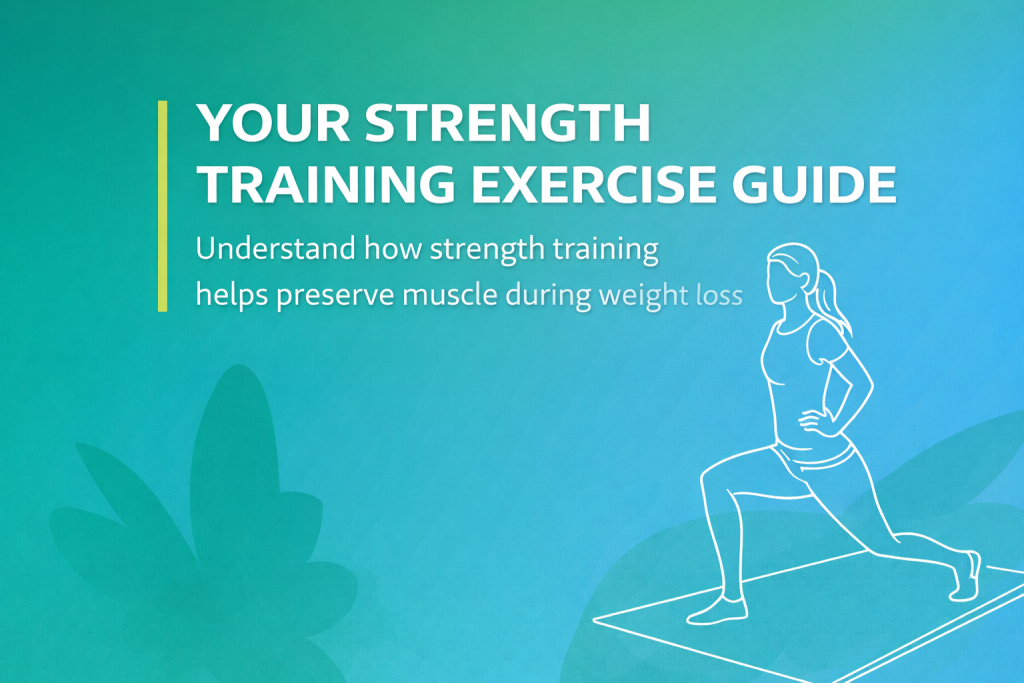 YOUR STRENGTH TRAINING EXERCISE GUIDE

Understand how strength training helps preserve muscle during weight loss